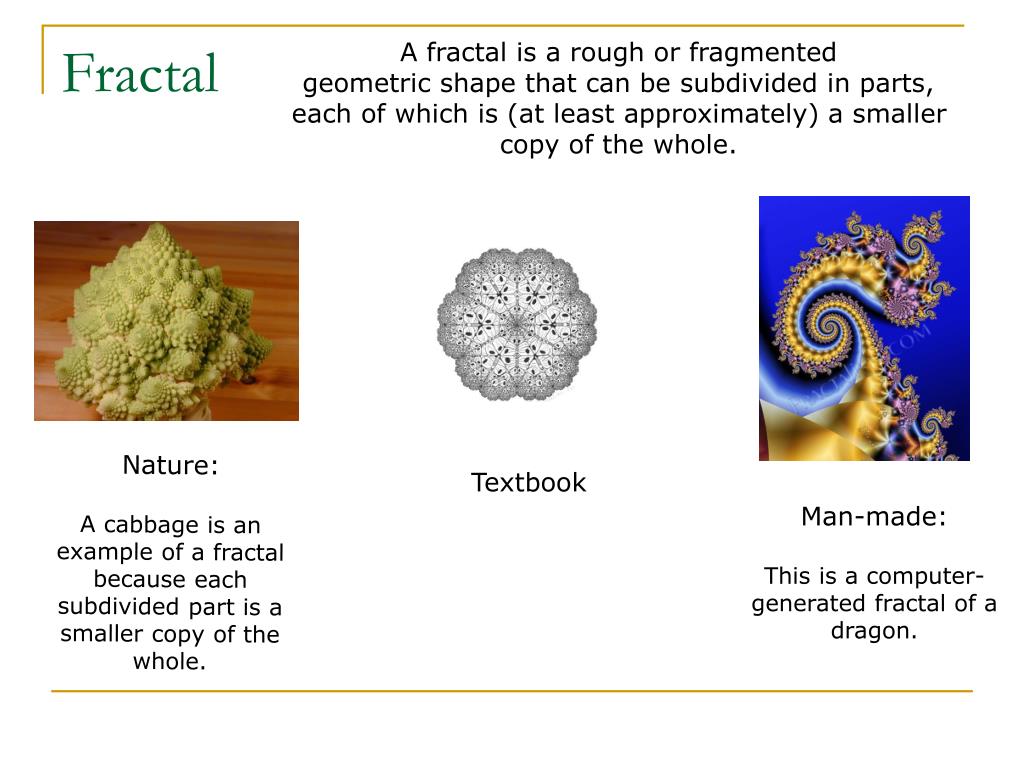 Fractal

A fractal is a rough or fragmented geometric shape that can be subdivided in parts, each of which is (at least approximately) a smaller copy of the whole.

Nature:

A cabbage is an example of a fractal because each subdivided part is a smaller copy of the whole.

Textbook

Man-made:

This is a computer-generated fractal of a dragon.